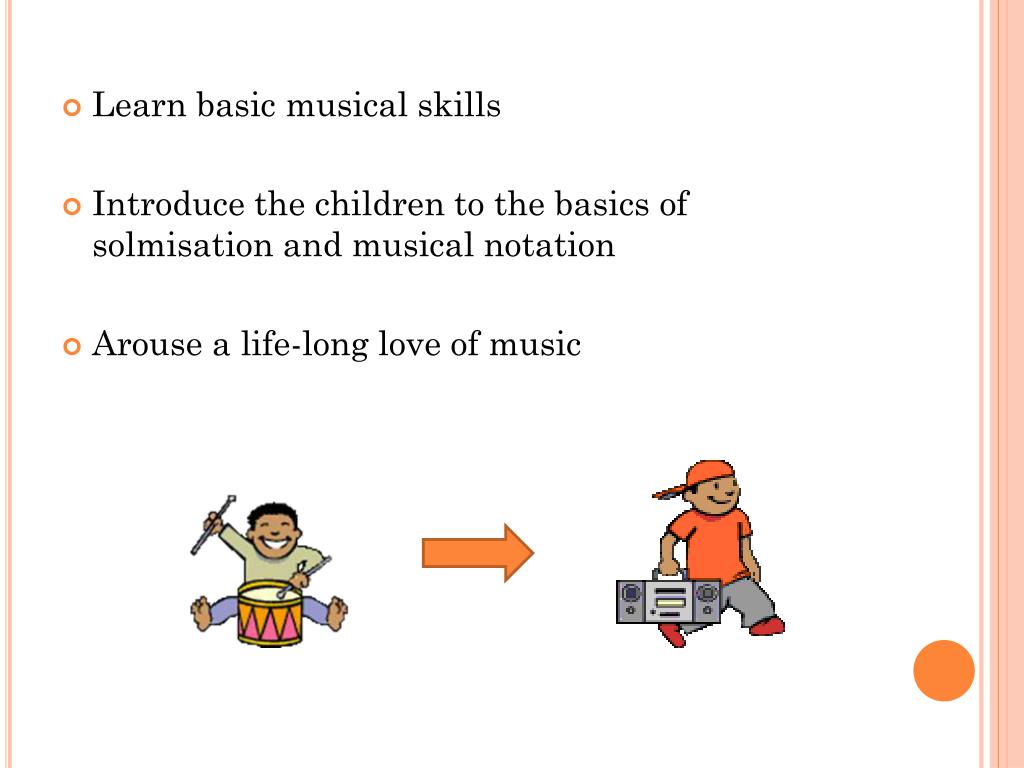 Learn basic musical skills

Introduce the children to the basics of solmisation and musical notation

Arouse a life-long love of music